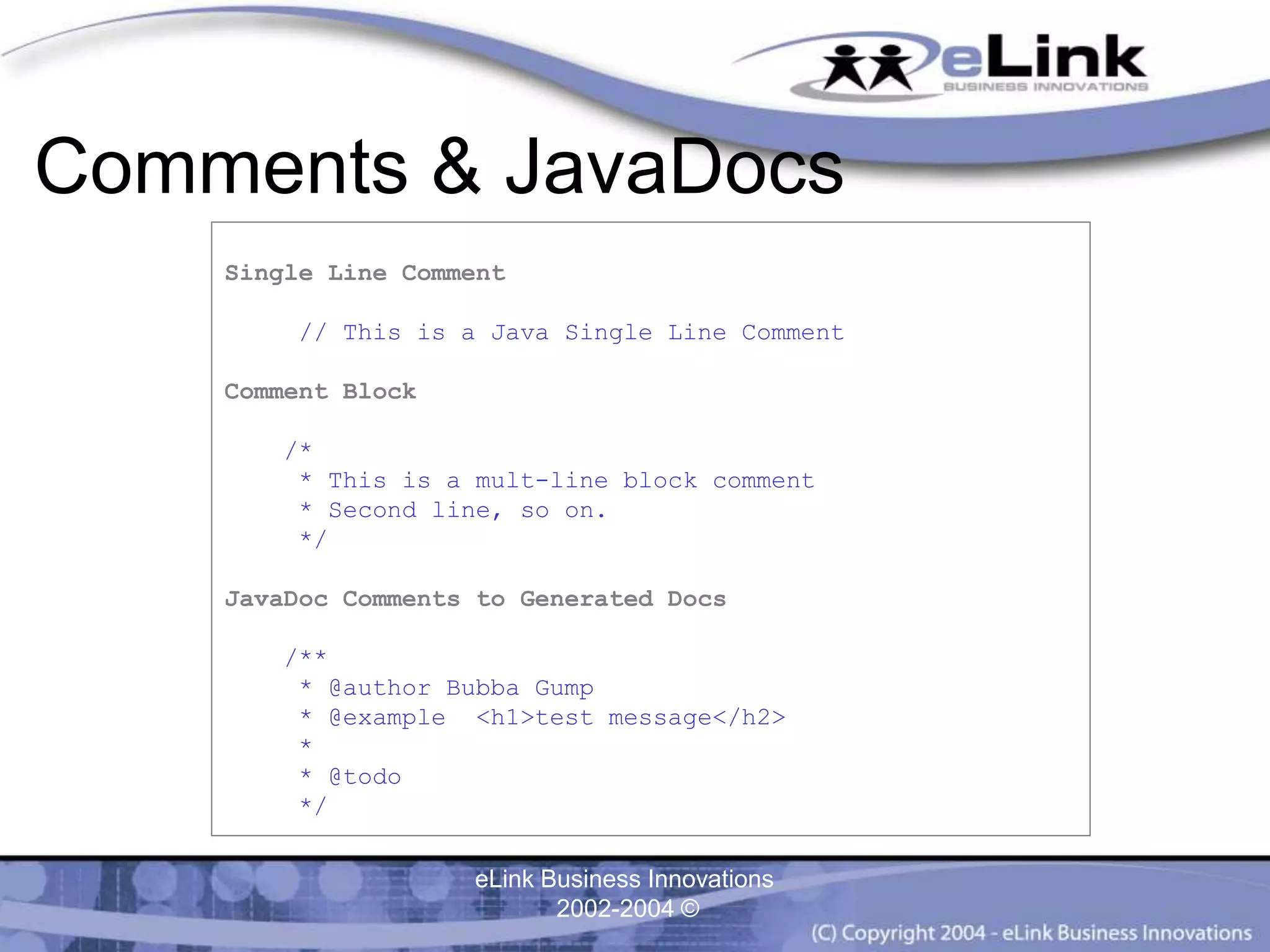 eLink
BUSINESS INNOVATIONS

Comments & JavaDocs

Single Line Comment

// This is a Java Single Line Comment

Comment Block

/*
* This is a mult-line block comment
* Second line, so on.
*/

JavaDoc Comments to Generated Docs

/**
* @author Bubba Gump
* @example <h1>test message</h2>
*
* @todo
*/

eLink Business Innovations
2002-2004 ©

(C) Copyright 2004 - eLink Business Innovations